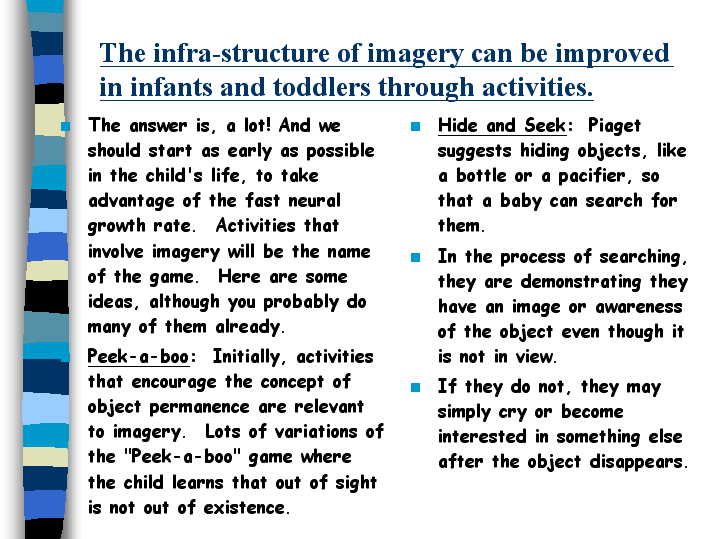 The infra-structure of imagery can be improved in infants and toddlers through activities.

The answer is, a lot! And we should start as early as possible in the child's life, to take advantage of the fast neural growth rate. Activities that involve imagery will be the name of the game. Here are some ideas, although you probably do many of them already.

Peek-a-boo: Initially, activities that encourage the concept of object permanence are relevant to imagery. Lots of variations of the "Peek-a-boo" game where the child learns that out of sight is not out of existence.

Hide and Seek: Piaget suggests hiding objects, like a bottle or a pacifier, so that a baby can search for them.

In the process of searching, they are demonstrating they have an image or awareness of the object even though it is not in view.

If they do not, they may simply cry or become interested in something else after the object disappears.